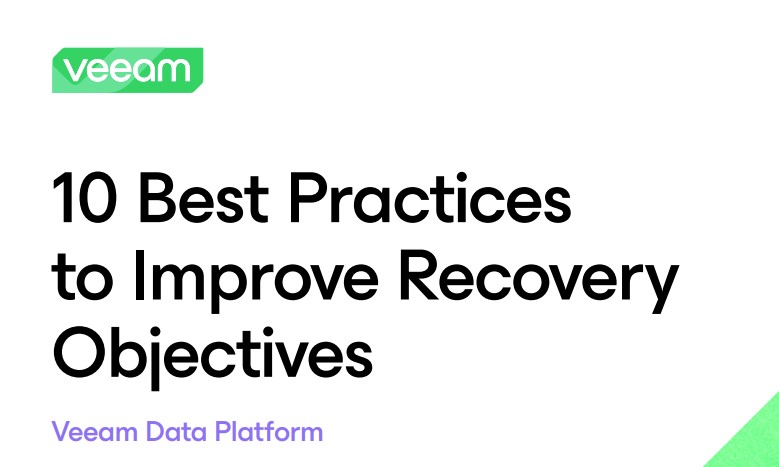 veeam

10 Best Practices to Improve Recovery Objectives

Veeam Data Platform